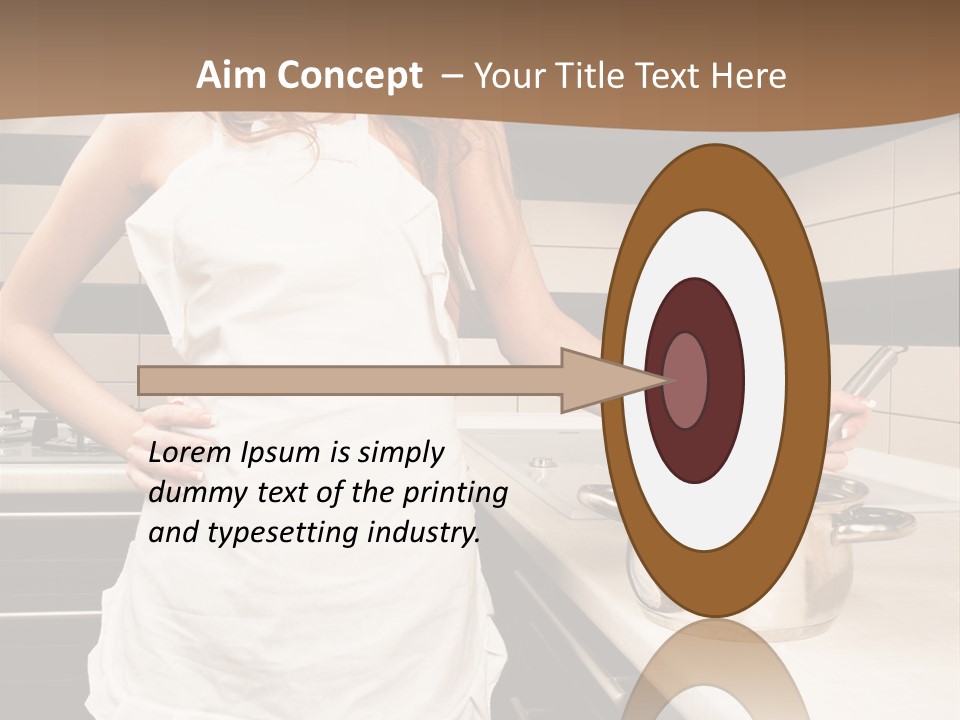 Aim Concept – Your Title Text Here

Lorem Ipsum is simply dummy text of the printing and typesetting industry.